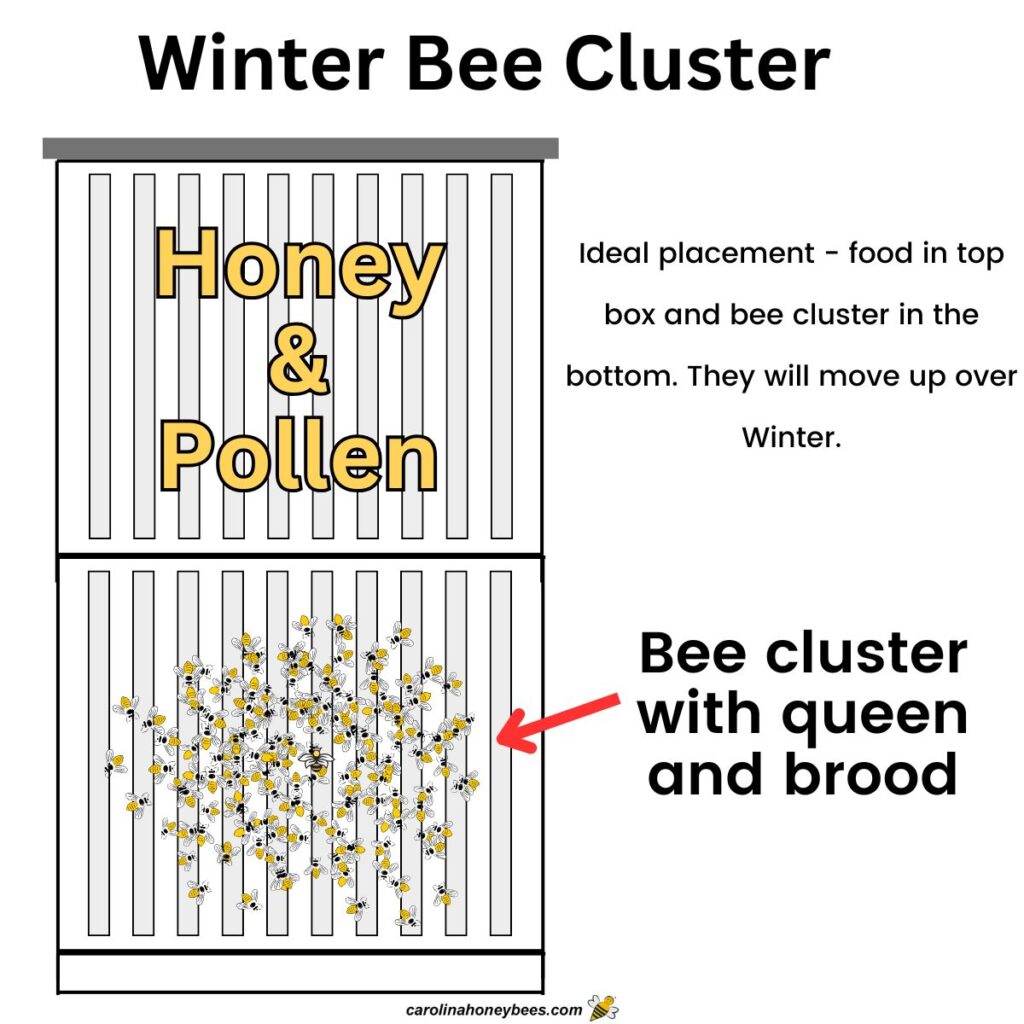 Winter Bee Cluster

Honey
&
Pollen

Ideal placement - food in top box and bee cluster in the bottom. They will move up over Winter.

Bee cluster with queen and brood

carolinahoneybees.com